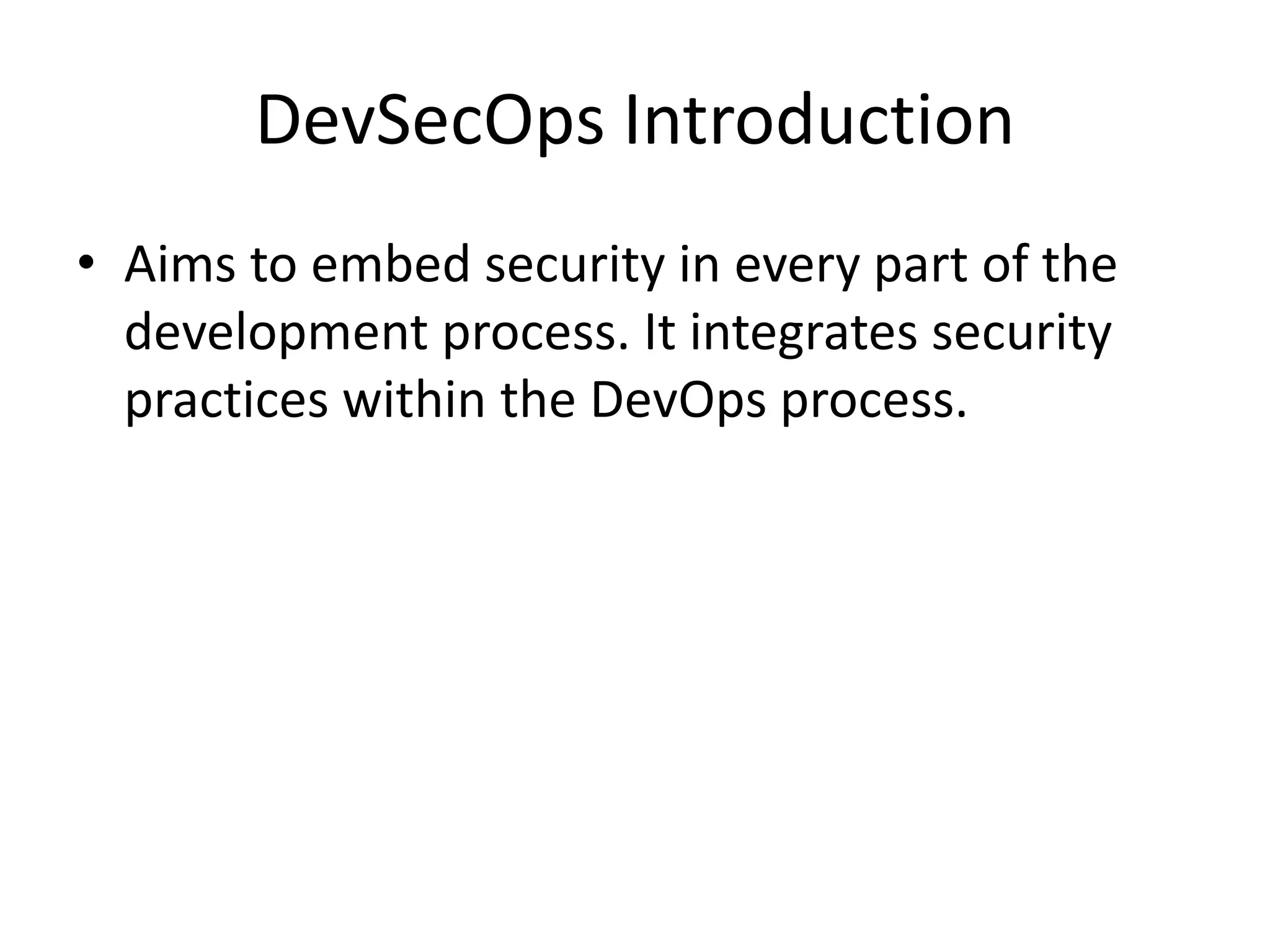 DevSecOps Introduction

• Aims to embed security in every part of the development process. It integrates security practices within the DevOps process.